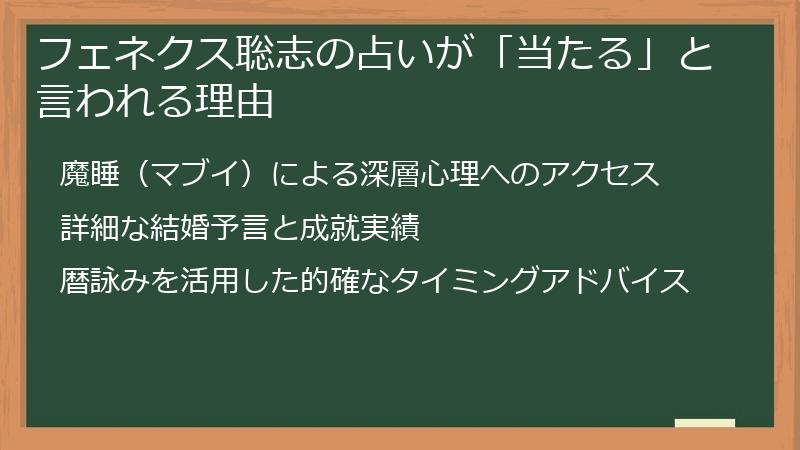 フェネクス聡志の占いが「当たる」と言われる理由

魔睡（マブイ）による深層心理へのアクセス

詳細な結婚予言と成就実績

暦詠みを活用した的確なタイミングアドバイス